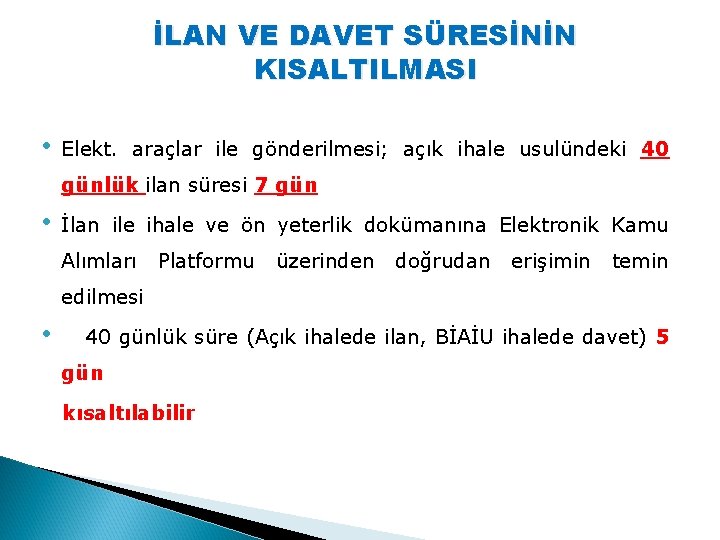 İLAN VE DAVET SÜRESİNİN KISALTILMASI

• Elekt. araçlar ile gönderilmesi; açık ihale usulündeki 40 günlük ilan süresi 7 gün

• İlan ile ihale ve ön yeterlik dokümanına Elektronik Kamu Alımları Platformu üzerinden doğrudan erişimin temin edilmesi

• 40 günlük süre (Açık ihalede ilan, BİAİU ihalede davet) 5 gün

kısaltılabilir